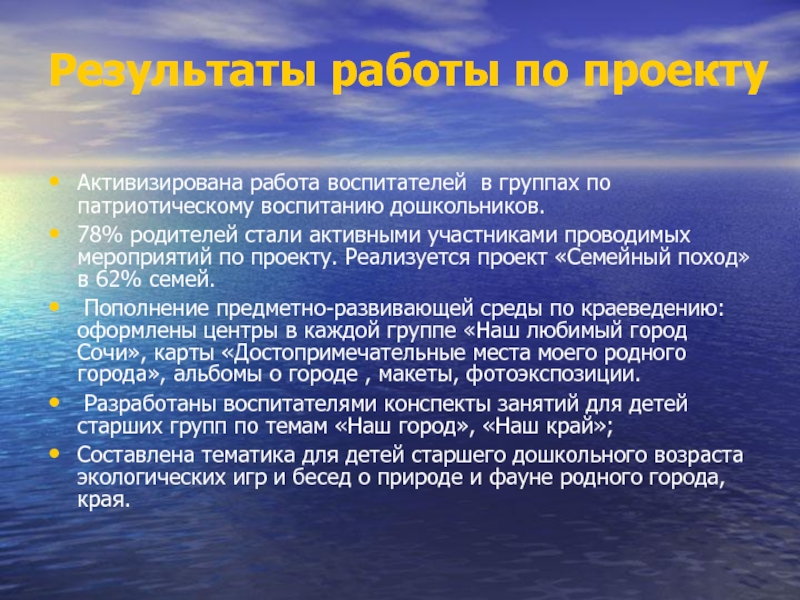 Результаты работы по проекту

• Активизирована работа воспитателей в группах по патриотическому воспитанию дошкольников.
• 78% родителей стали активными участниками проводимых мероприятий по проекту. Реализуется проект «Семейный поход» в 62% семей.
• Пополнение предметно-развивающей среды по краеведению: оформлены центры в каждой группе «Наш любимый город Сочи», карты «Достопримечательные места моего родного города», альбомы о городе , макеты, фотоэкспозиции.
• Разработаны воспитателями конспекты занятий для детей старших групп по темам «Наш город», «Наш край»;
• Составлена тематика для детей старшего дошкольного возраста экологических игр и бесед о природе и фауне родного города, края.